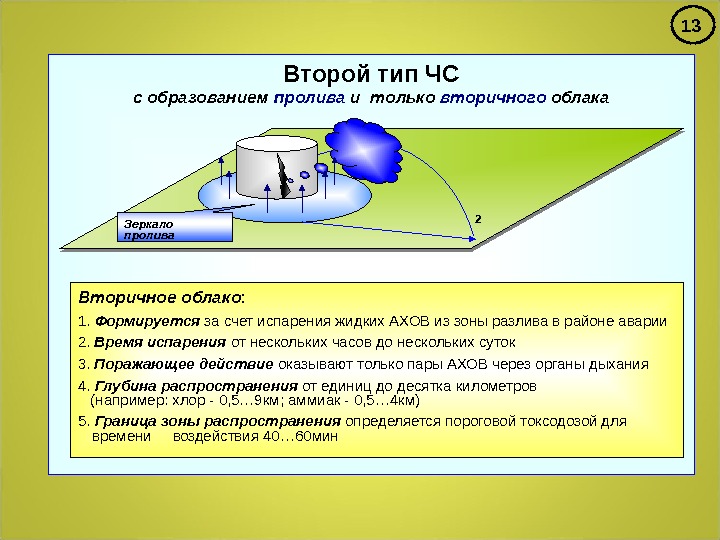 13

Второй тип ЧС
с образованием пролива и только вторичного облака

Зеркало пролива

2

Вторичное облако:

1. Формируется за счет испарения жидких АХОВ из зоны разлива в районе аварии

2. Время испарения от нескольких часов до нескольких суток

3. Поражающее действие оказывают только пары АХОВ через органы дыхания

4. Глубина распространения от единиц до десятка километров (например: хлор - 0,5…9км; аммиак - 0,5…4км)

5. Граница зоны распространения определяется пороговой токсодозой для времени воздействия 40…60мин